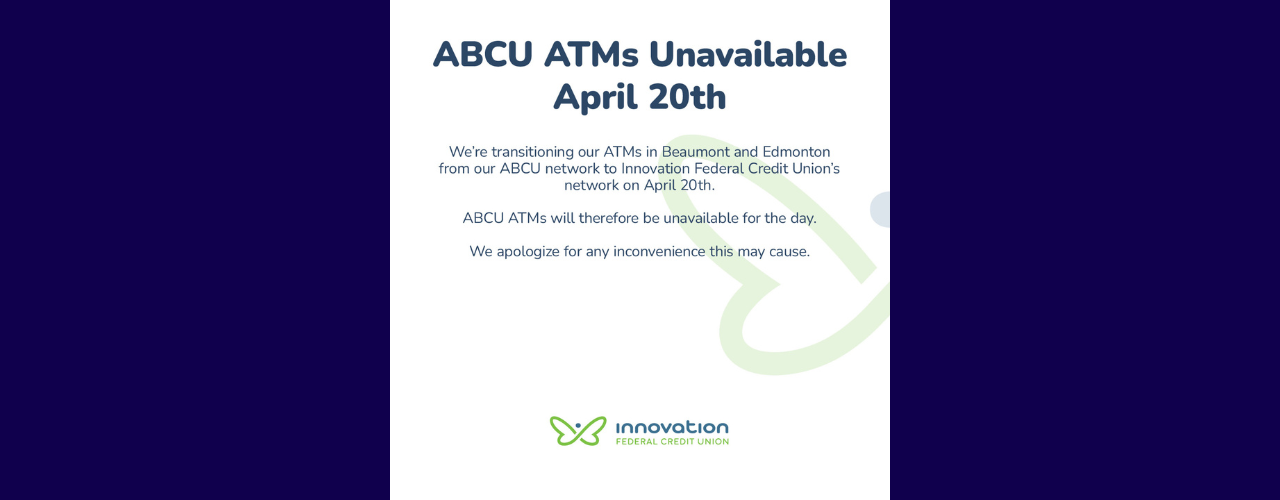 ABCU ATMs Unavailable April 20th

We're transitioning our ATMs in Beaumont and Edmonton from our ABCU network to Innovation Federal Credit Union's network on April 20th.

ABCU ATMs will therefore be unavailable for the day.

We apologize for any inconvenience this may cause.

innovation
FEDERAL CREDIT UNION